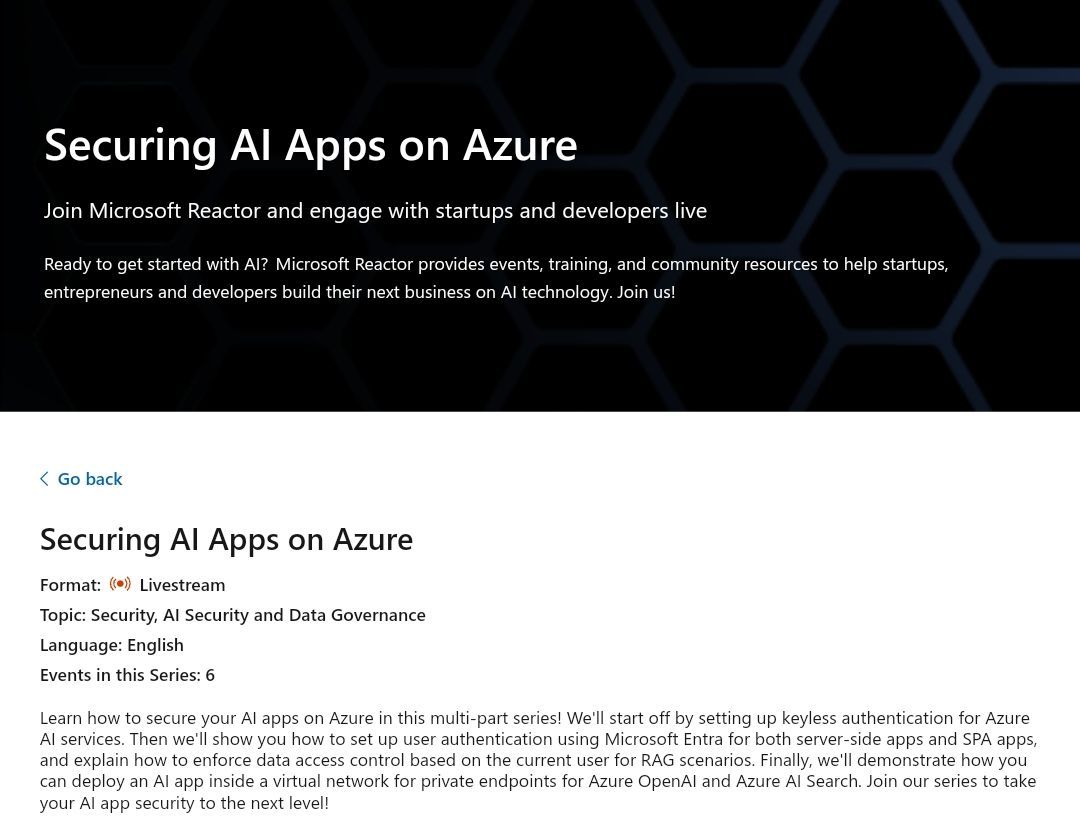 Securing AI Apps on Azure

Join Microsoft Reactor and engage with startups and developers live

Ready to get started with AI? Microsoft Reactor provides events, training, and community resources to help startups, entrepreneurs and developers build their next business on AI technology. Join us!

Go back

Securing AI Apps on Azure

Format: Livestream

Topic: Security, AI Security and Data Governance

Language: English

Events in this Series: 6

Learn how to secure your AI apps on Azure in this multi-part series! We'll start off by setting up keyless authentication for Azure AI services. Then we'll show you how to set up user authentication using Microsoft Entra for both server-side apps and SPA apps, and explain how to enforce data access control based on the current user for RAG scenarios. Finally, we'll demonstrate how you can deploy an AI app inside a virtual network for private endpoints for Azure OpenAI and Azure AI Search. Join our series to take your AI app security to the next level!